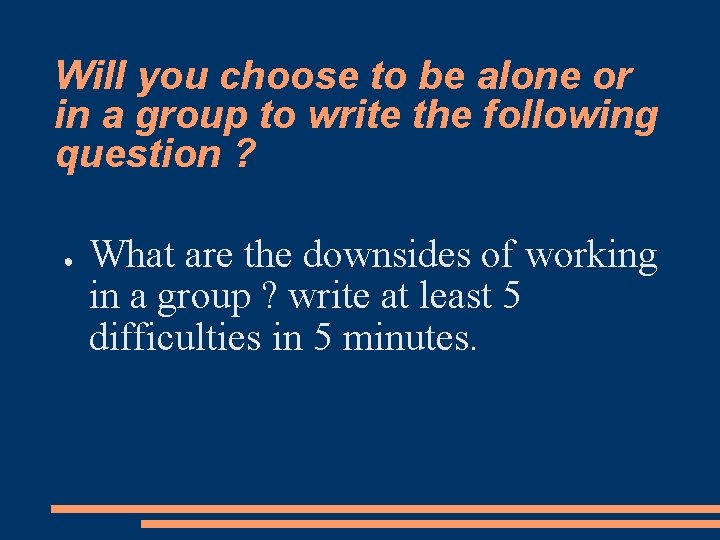 Will you choose to be alone or in a group to write the following question ?

● What are the downsides of working in a group ? write at least 5 difficulties in 5 minutes.